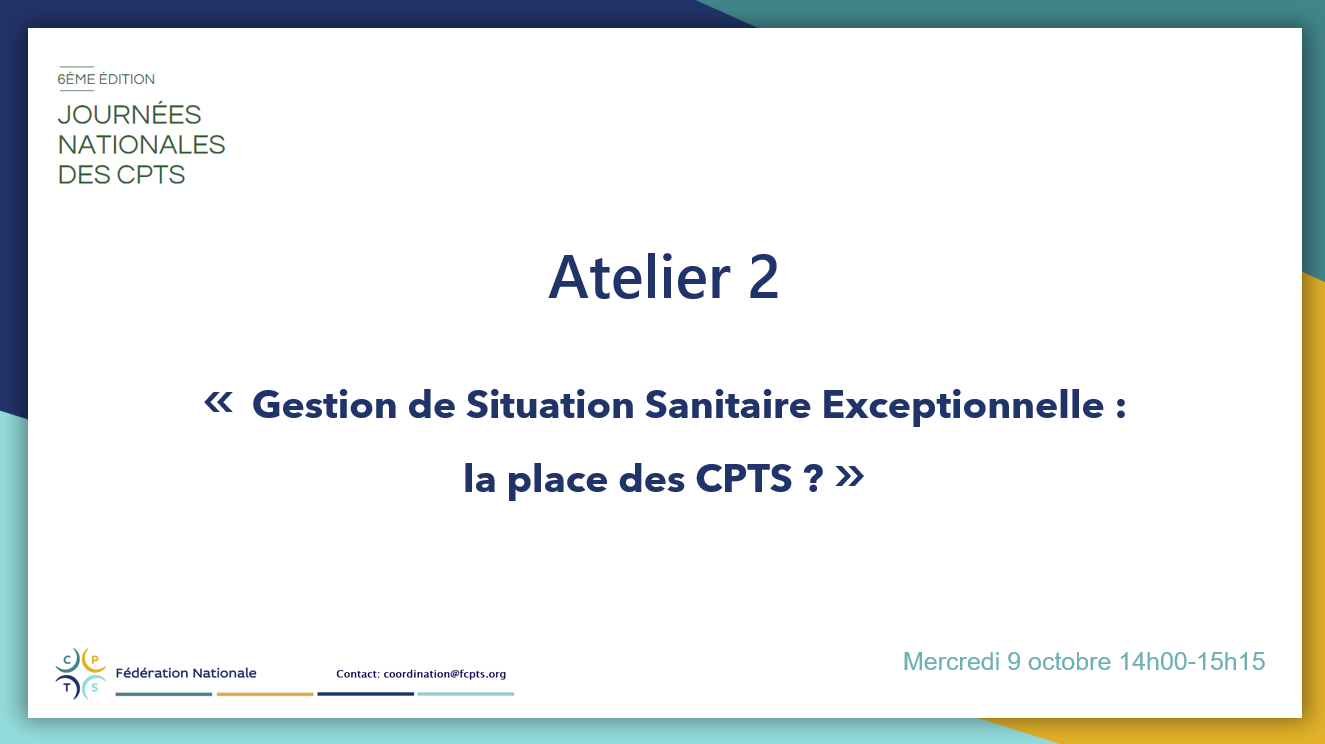 6ÈME ÉDITION
JOURNÉES NATIONALES DES CPTS

Atelier 2

« Gestion de Situation Sanitaire Exceptionnelle :

la place des CPTS ? »

C P T S Fédération Nationale

Contact: coordination@fcpts.org

Mercredi 9 octobre 14h00-15h15